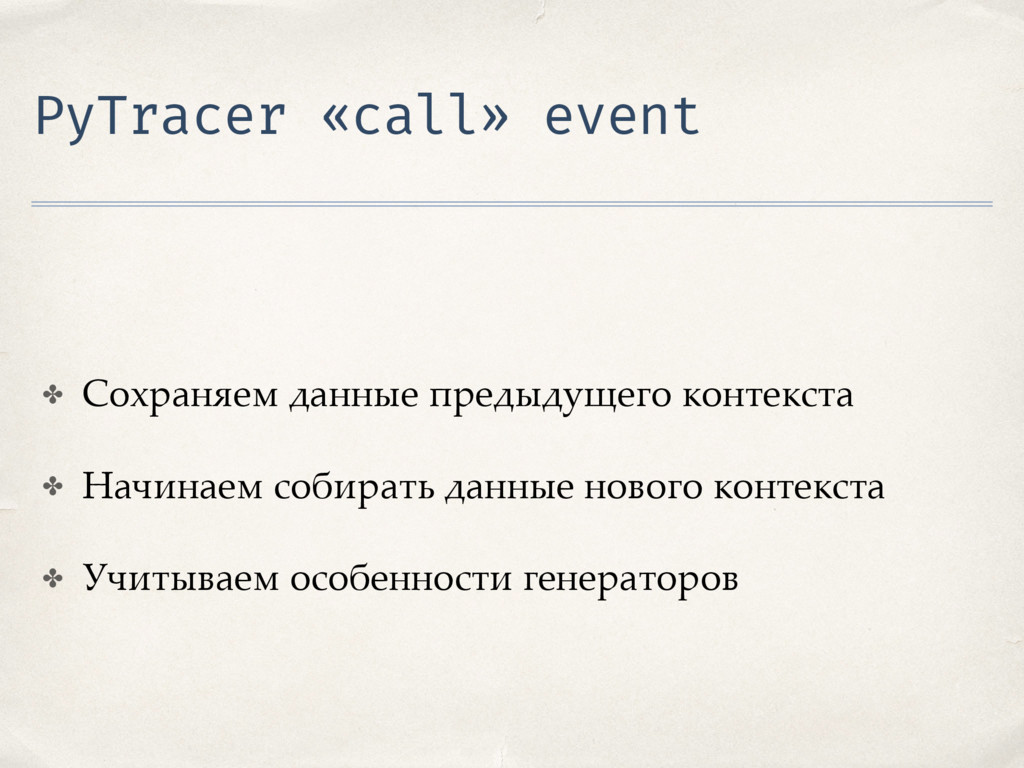 PyTracer «call» event

✤ Сохраняем данные предыдущего контекста

✤ Начинаем собирать данные нового контекста

✤ Учитываем особенности генераторов